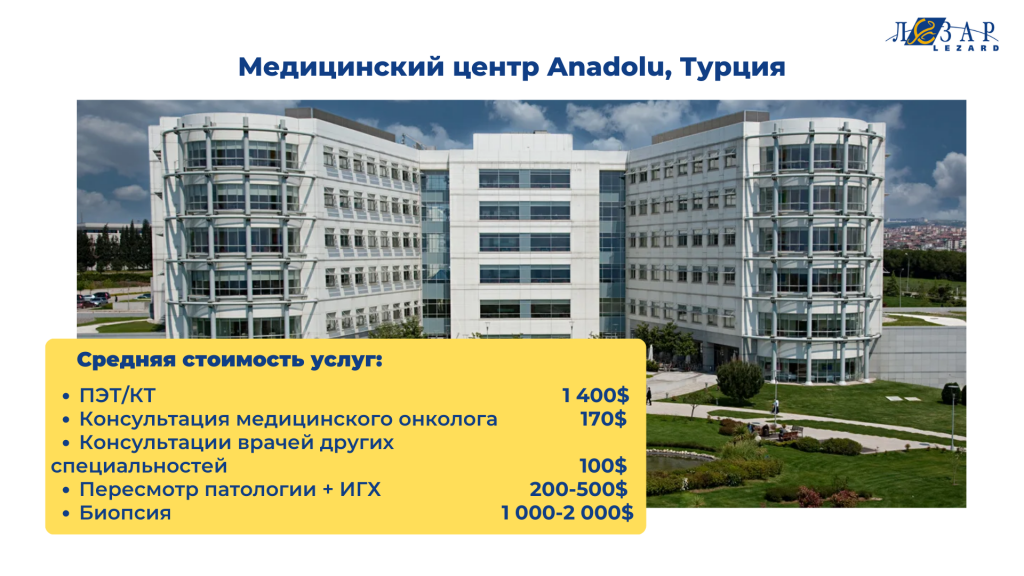 ЛЕЗАР
LEZARD

Медицинский центр Anadolu, Турция

Средняя стоимость услуг:

• ПЭТ/КТ 1 400$
• Консультация медицинского онколога 170$
• Консультации врачей других специальностей 100$
• Пересмотр патологии + ИГХ 200-500$
• Биопсия 1 000-2 000$